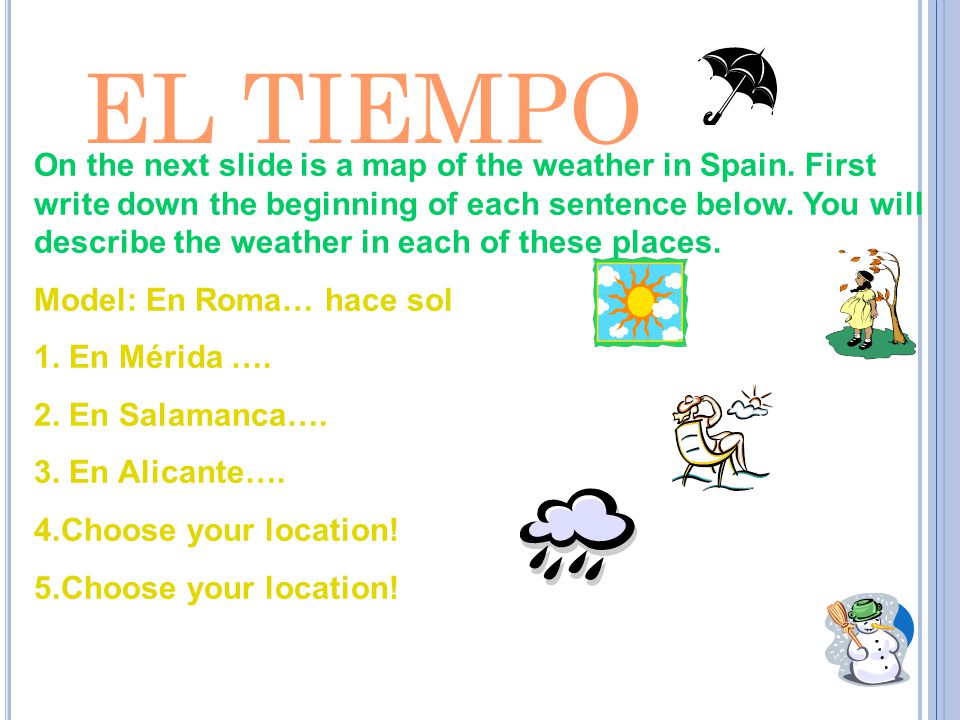 EL TIEMPO

On the next slide is a map of the weather in Spain. First write down the beginning of each sentence below. You will describe the weather in each of these places.

Model: En Roma… hace sol

1. En Mérida ….

2. En Salamanca….

3. En Alicante….

4.Choose your location!

5.Choose your location!